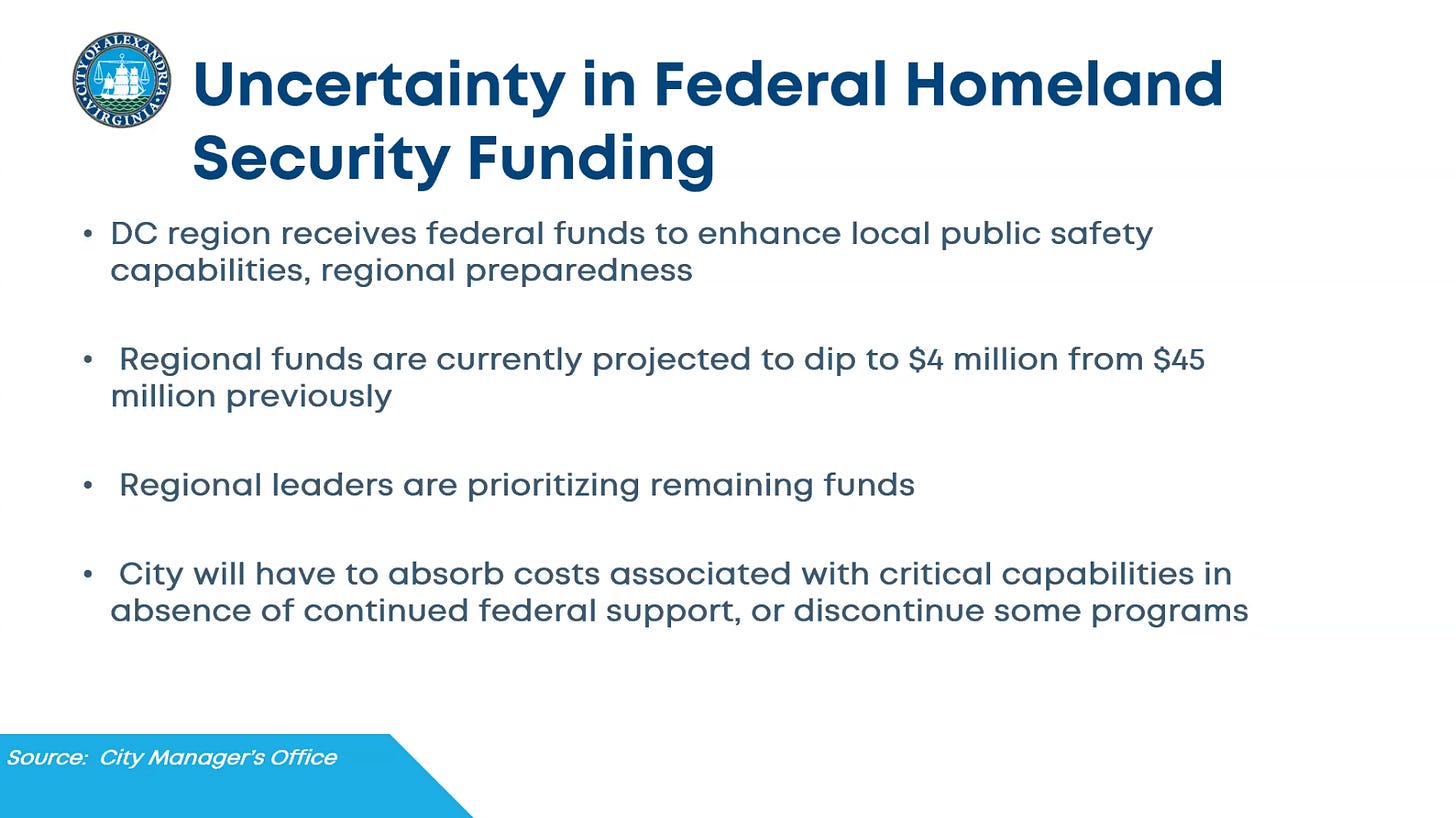 CITY OF ALEXANDRIA VIRGINIA

Uncertainty in Federal Homeland Security Funding

• DC region receives federal funds to enhance local public safety capabilities, regional preparedness

• Regional funds are currently projected to dip to \$4 million from \$45 million previously

• Regional leaders are prioritizing remaining funds

• City will have to absorb costs associated with critical capabilities in absence of continued federal support, or discontinue some programs

Source: City Manager's Office